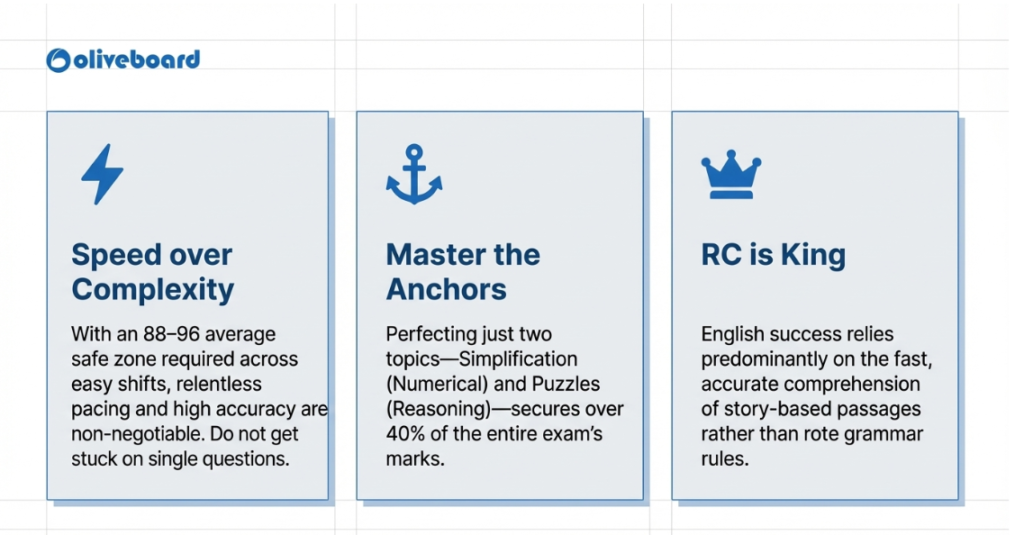 oliveboard

Speed over Complexity

With an 88–96 average safe zone required across easy shifts, relentless pacing and high accuracy are non-negotiable. Do not get stuck on single questions.

Master the Anchors

Perfecting just two topics—Simplification (Numerical) and Puzzles (Reasoning)—secures over 40% of the entire exam's marks.

RC is King

English success relies predominantly on the fast, accurate comprehension of story-based passages rather than rote grammar rules.